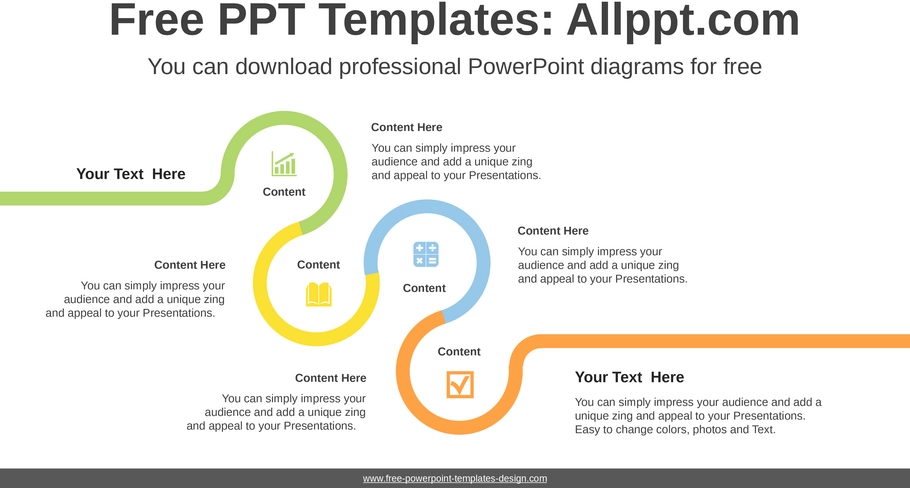 Free PPT Templates: Allppt.com

You can download professional PowerPoint diagrams for free

Your Text Here

Content

Content Here

You can simply impress your audience and add a unique zing and appeal to your Presentations.

Content Here

You can simply impress your audience and add a unique zing and appeal to your Presentations.

Content

Content

Content Here

You can simply impress your audience and add a unique zing and appeal to your Presentations.

Content

Content Here

You can simply impress your audience and add a unique zing and appeal to your Presentations.

Your Text Here

You can simply impress your audience and add a unique zing and appeal to your Presentations. Easy to change colors, photos and Text.

www.free-powerpoint-templates-design.com